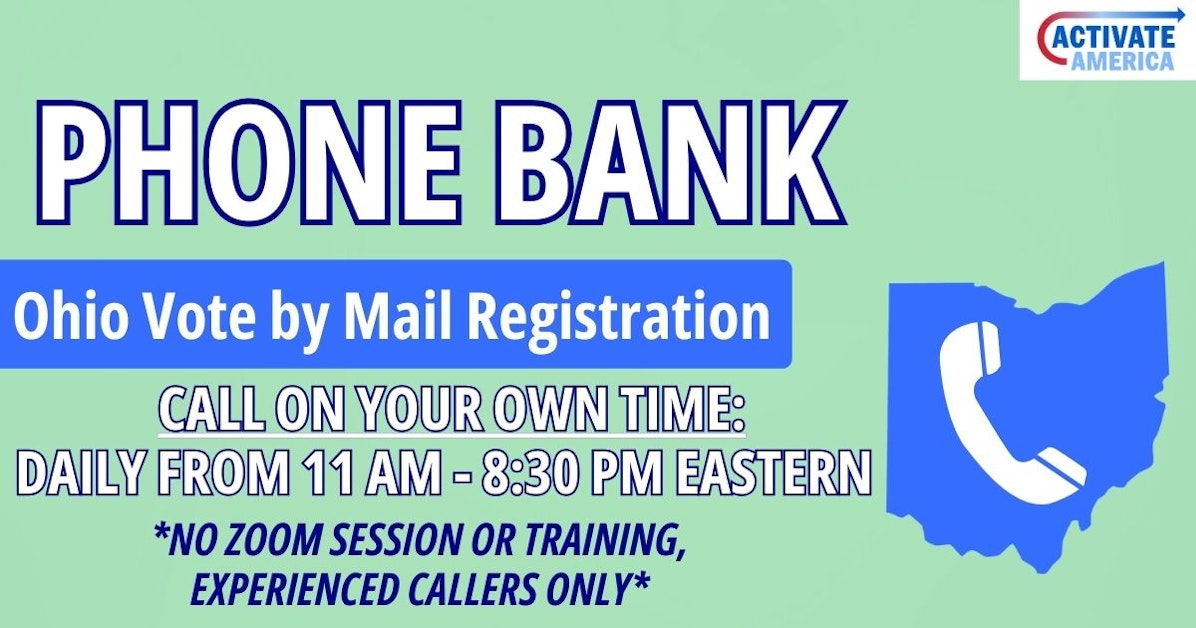 ACTIVATE AMERICA

PHONE BANK

Ohio Vote by Mail Registration

CALL ON YOUR OWN TIME:
DAILY FROM 11 AM - 8:30 PM EASTERN

*NO ZOOM SESSION OR TRAINING, EXPERIENCED CALLERS ONLY*